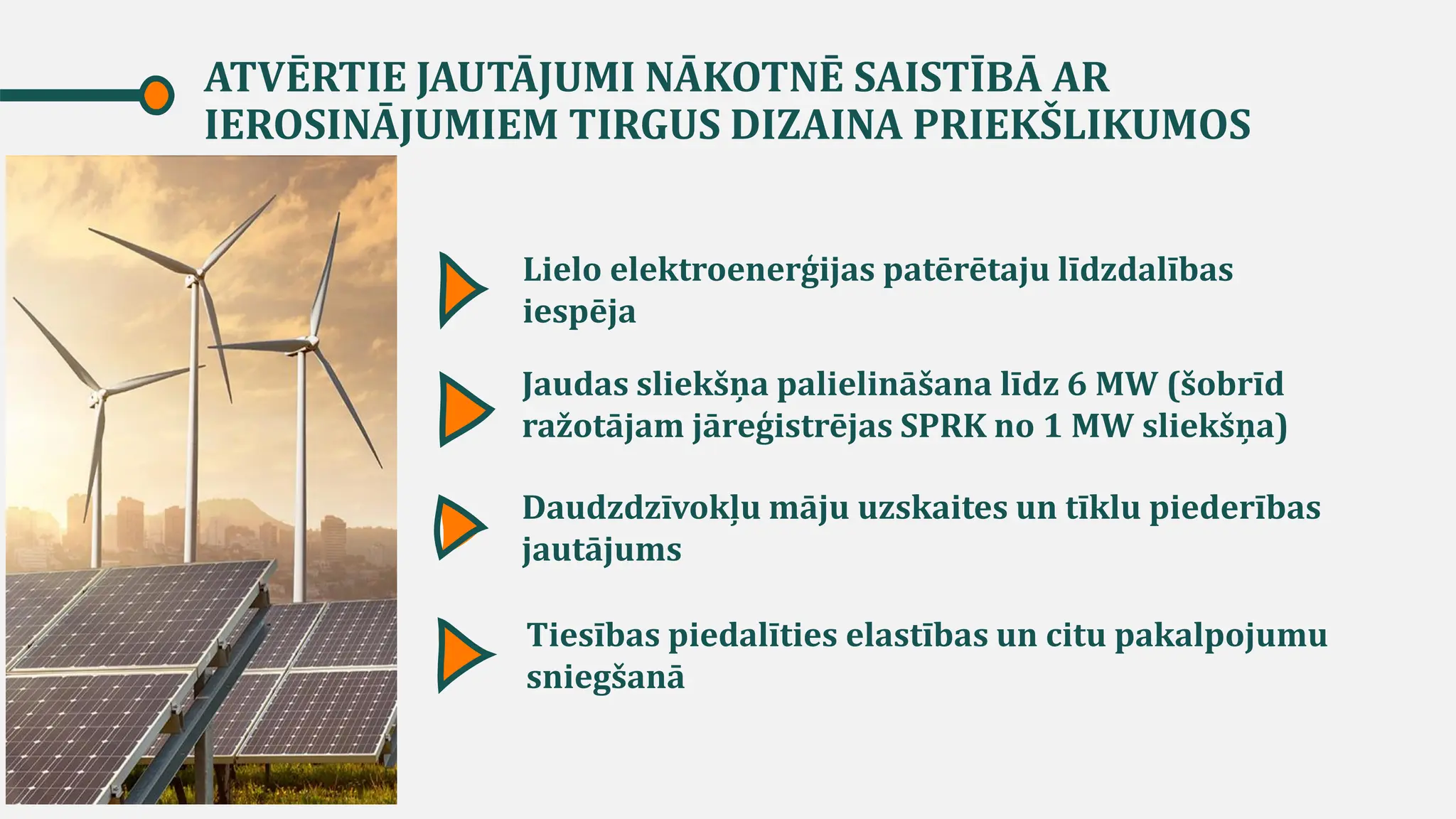 ATVĒRTIE JAUTĀJUMI NĀKOTNĒ SAISTĪBĀ AR IEROSINĀJUMIEM TIRGUS DIZAINA PRIEKŠLIKUMOS

Lielo elektroenerģijas patērētaju līdzdalības iespēja

Jaudas sliekšņa palielināšana līdz 6 MW (šobrīd ražotājam jāreģistrējas SPRK no 1 MW sliekšņa)

Daudzdzīvokļu māju uzskaites un tīklu piederības jautājums

Tiesības piedalīties elastības un citu pakalpojumu sniegšanā